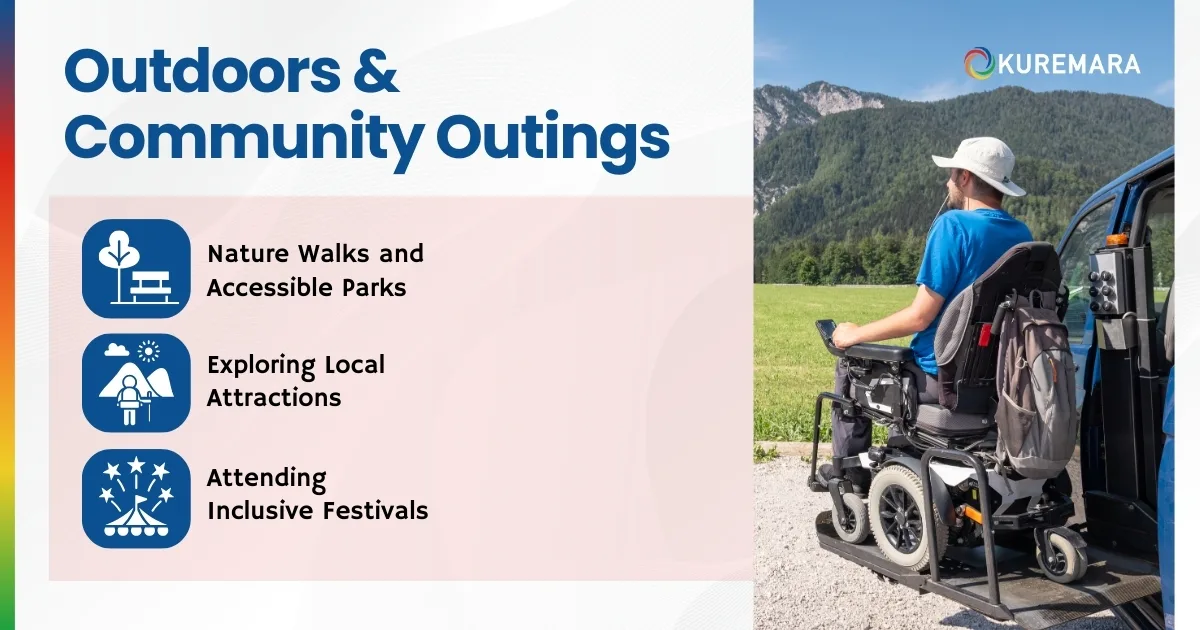 Outdoors & Community Outings

Nature Walks and Accessible Parks

Exploring Local Attractions

Attending Inclusive Festivals

KUREMARA